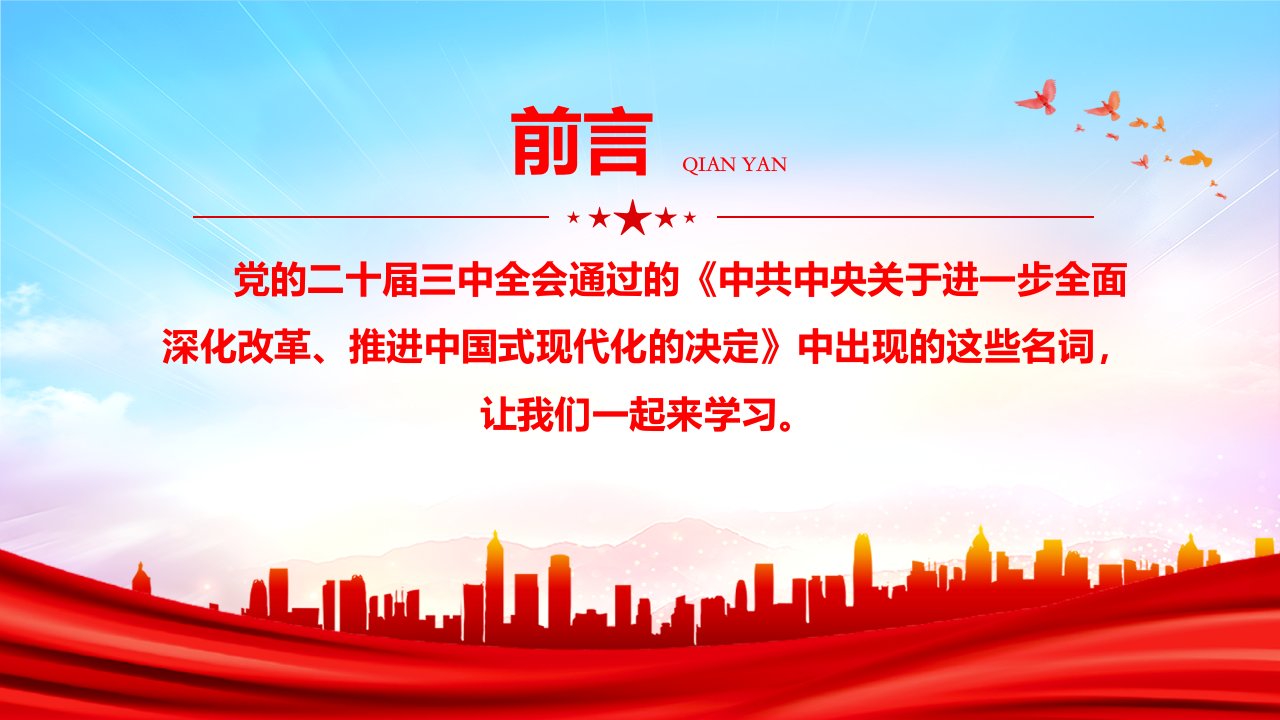 前言 QIAN YAN

党的二十届三中全会通过的《中共中央关于进一步全面深化改革、推进中国式现代化的决定》中出现的这些名词，让我们一起来学习。